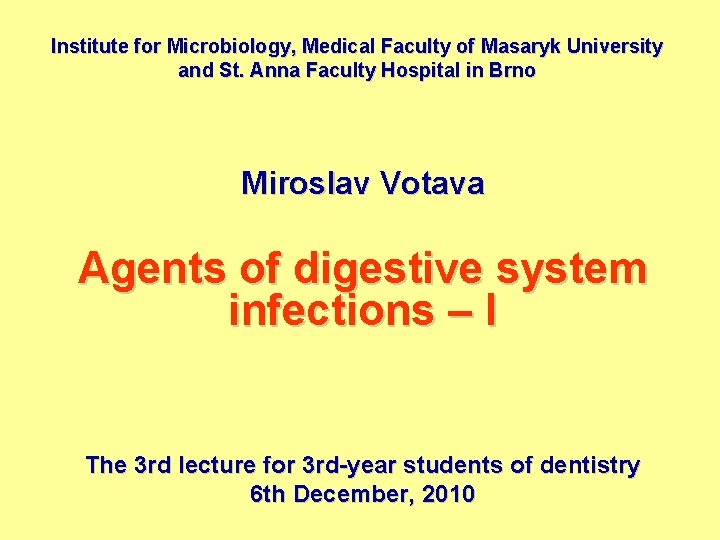 Institute for Microbiology, Medical Faculty of Masaryk University and St. Anna Faculty Hospital in Brno

Miroslav Votava

Agents of digestive system infections – I

The 3rd lecture for 3rd-year students of dentistry
6th December, 2010